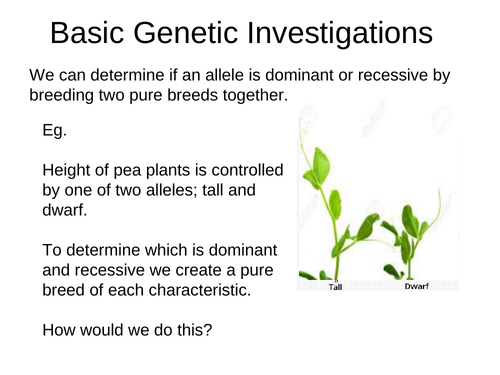 Basic Genetic Investigations

We can determine if an allele is dominant or recessive by breeding two pure breeds together.

Eg.

Height of pea plants is controlled by one of two alleles; tall and dwarf.

To determine which is dominant and recessive we create a pure breed of each characteristic.

How would we do this?

Tall

Dwarf